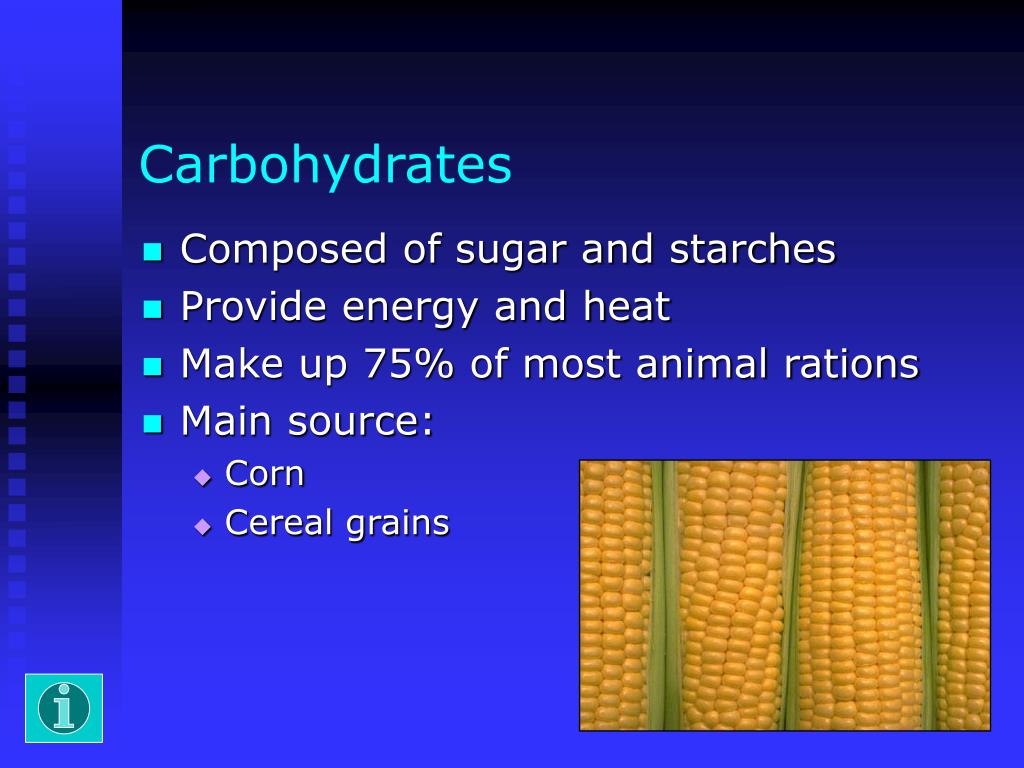 Carbohydrates

- Composed of sugar and starches
- Provide energy and heat
- Make up 75% of most animal rations
- Main source:
  - Corn
  - Cereal grains

i